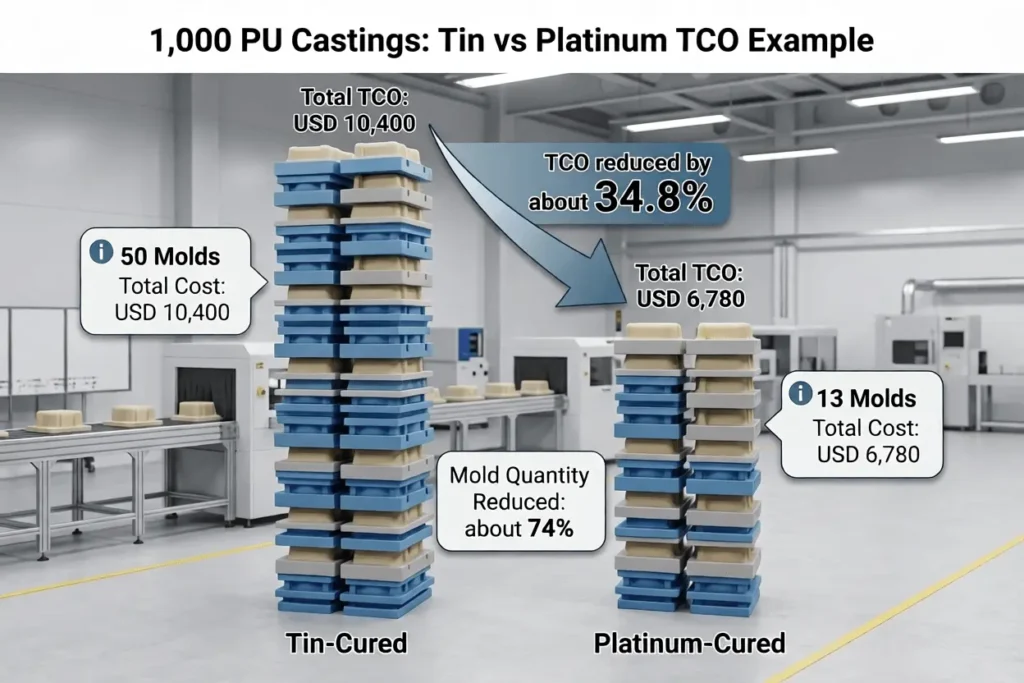 1,000 PU Castings: Tin vs Platinum TCO Example

Total TCO:
USD 10,400

TCO reduced by
about 34.8%

50 Molds
Total Cost:
USD 10,400

Total TCO:
USD 6,780

13 Molds
Total Cost:
USD 6,780

Mold Quantity
Reduced:
about 74%

Tin-Cured

Platinum-Cured